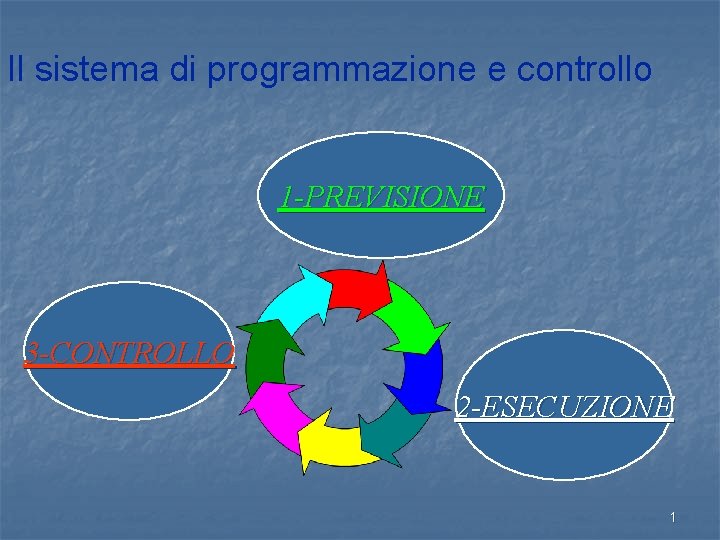 Il sistema di programmazione e controllo

1-PREVISIONE

3-CONTROLLO

2-ESECUZIONE

1